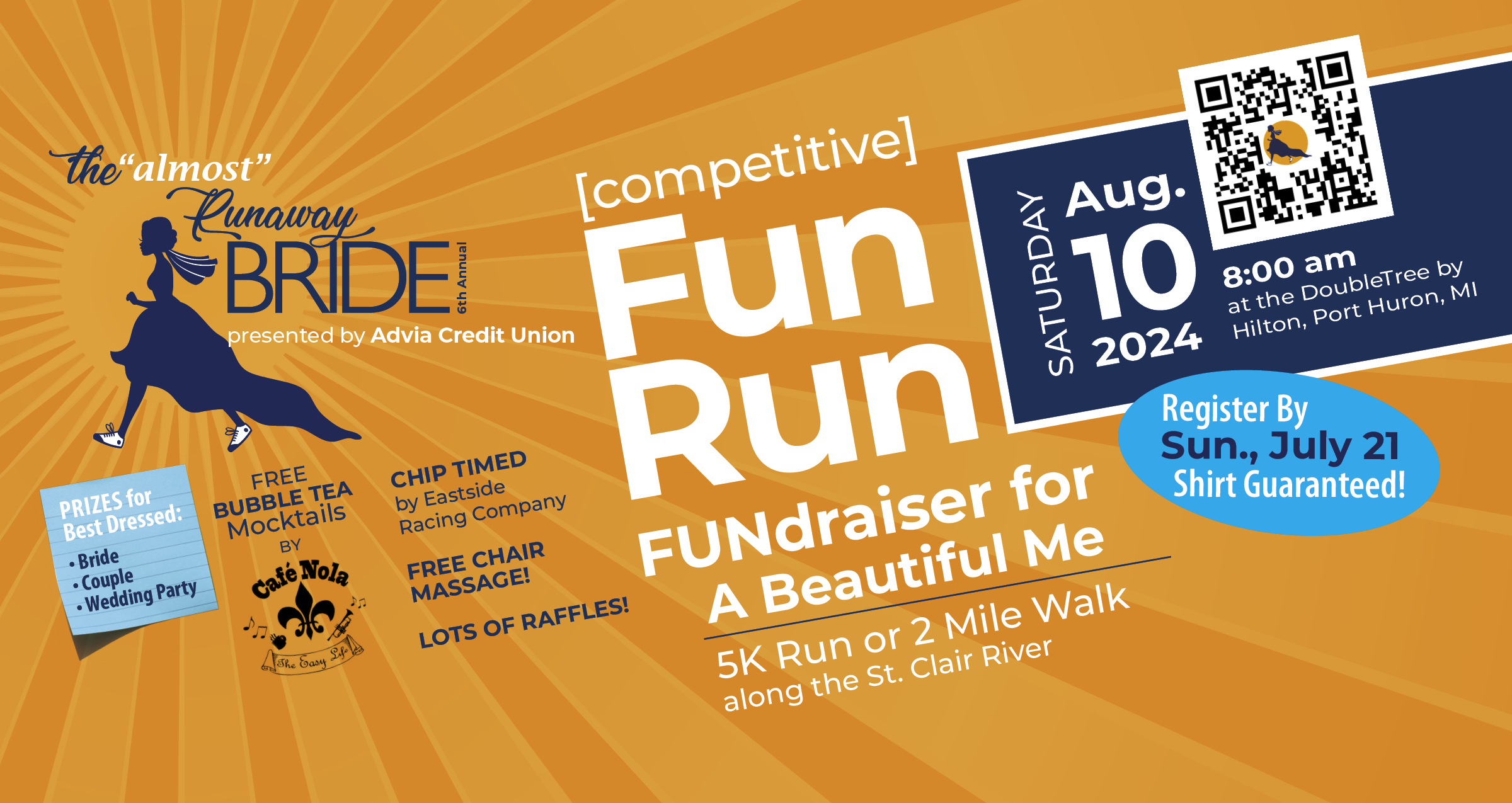 the "almost" Runaway BRIDE 6th Annual
presented by Advia Credit Union

PRIZES for Best Dressed:
• Bride
• Couple
• Wedding Party

FREE BUBBLE TEA Mocktails BY
Café Nola
The Easy Life

CHIP TIMED by Eastside Racing Company

FREE CHAIR MASSAGE!

LOTS OF RAFFLES!

[competitive]
Fun Run
FUNdraiser for A Beautiful Me
5K Run or 2 Mile Walk along the St. Clair River

SATURDAY Aug. 10 2024
8:00 am at the DoubleTree by Hilton, Port Huron, MI

Register By Sun., July 21 Shirt Guaranteed!